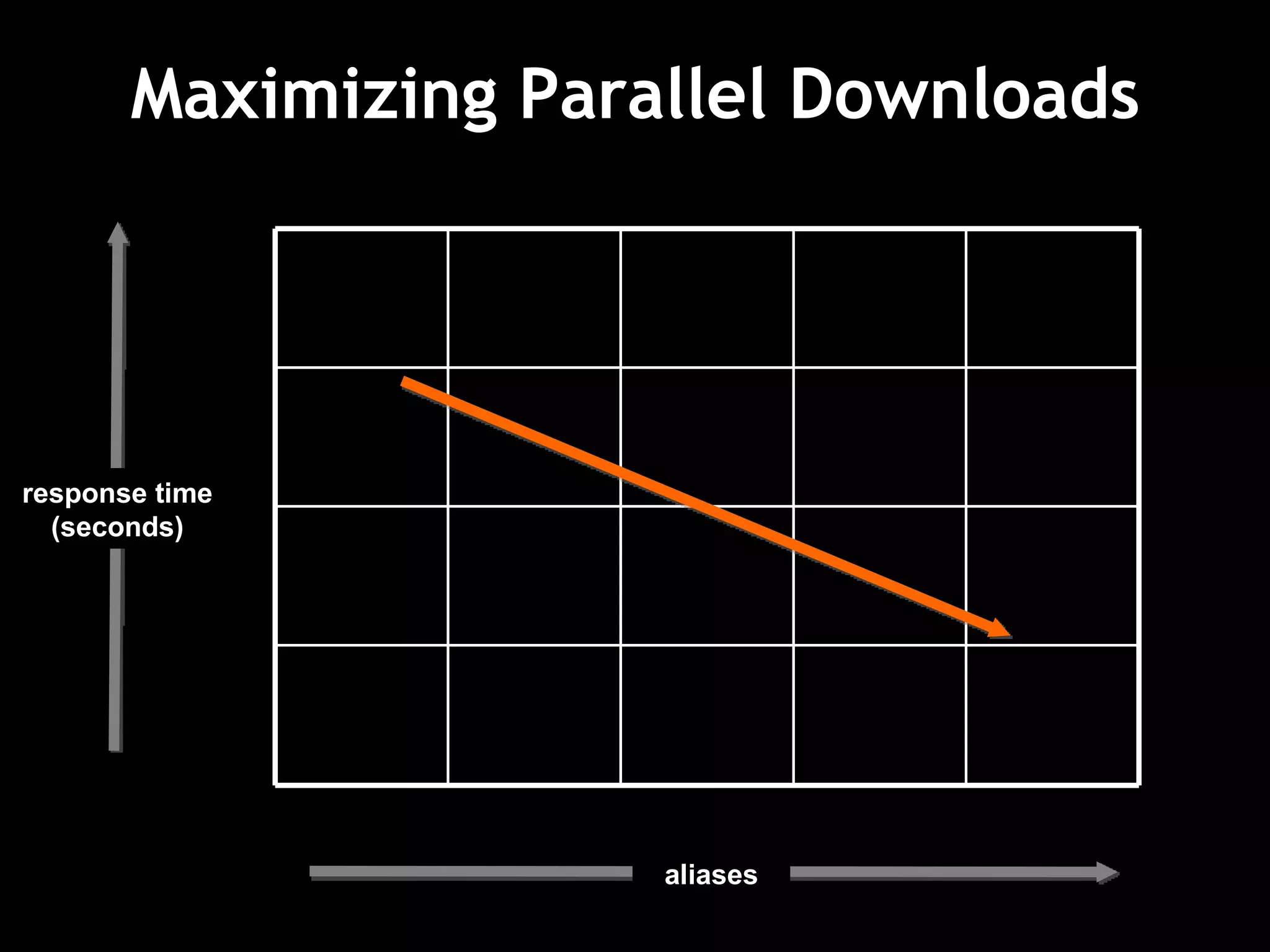 Maximizing Parallel Downloads

response time (seconds)

aliases